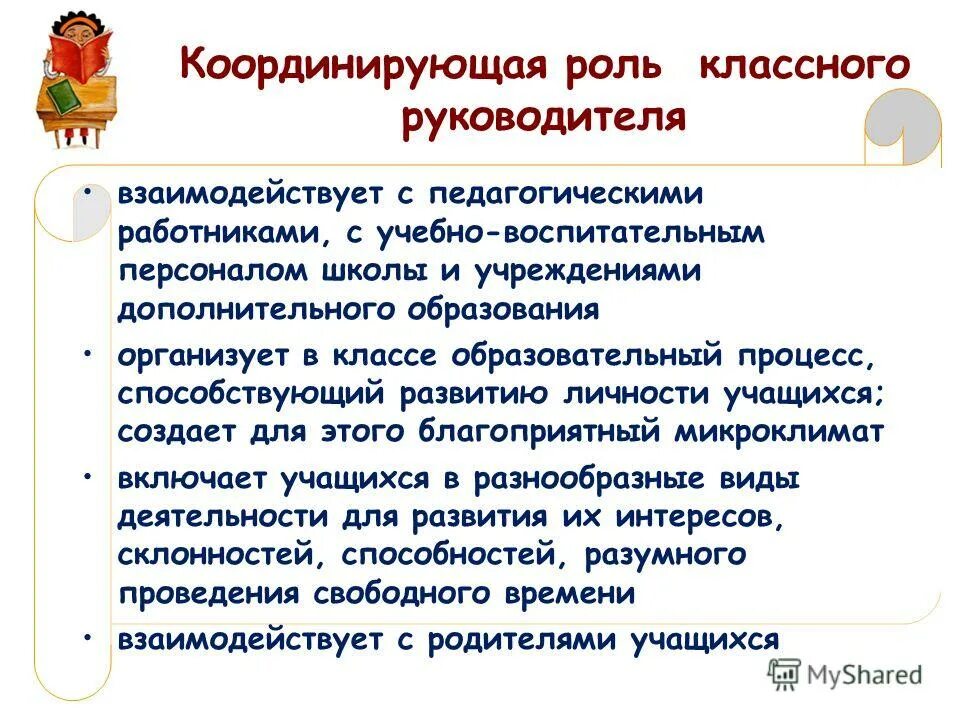 Координирующая роль классного руководителя

• взаимодействует с педагогическими работниками, с учебно-воспитательным персоналом школы и учреждениями дополнительного образования

• организует в классе образовательный процесс, способствующий развитию личности учащихся; создает для этого благоприятный микроклимат

• включает учащихся в разнообразные виды деятельности для развития их интересов, склонностей, способностей, разумного проведения свободного времени

• взаимодействует с родителями учащихся

MyShared